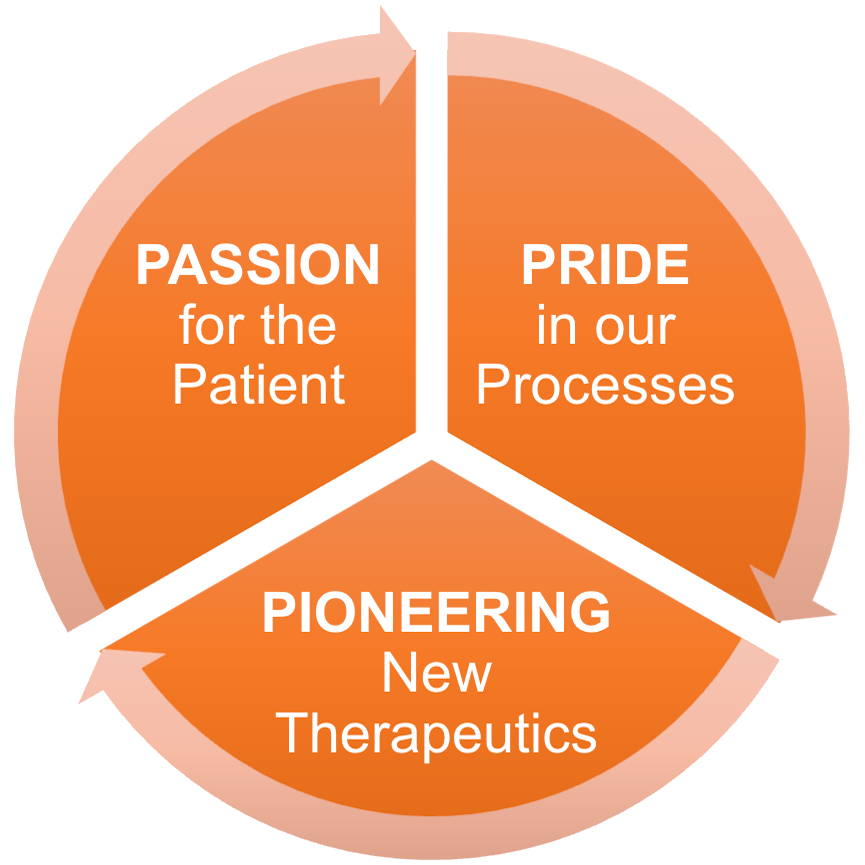 PASSION
for the
Patient

PRIDE
in our
Processes

PIONEERING
New
Therapeutics